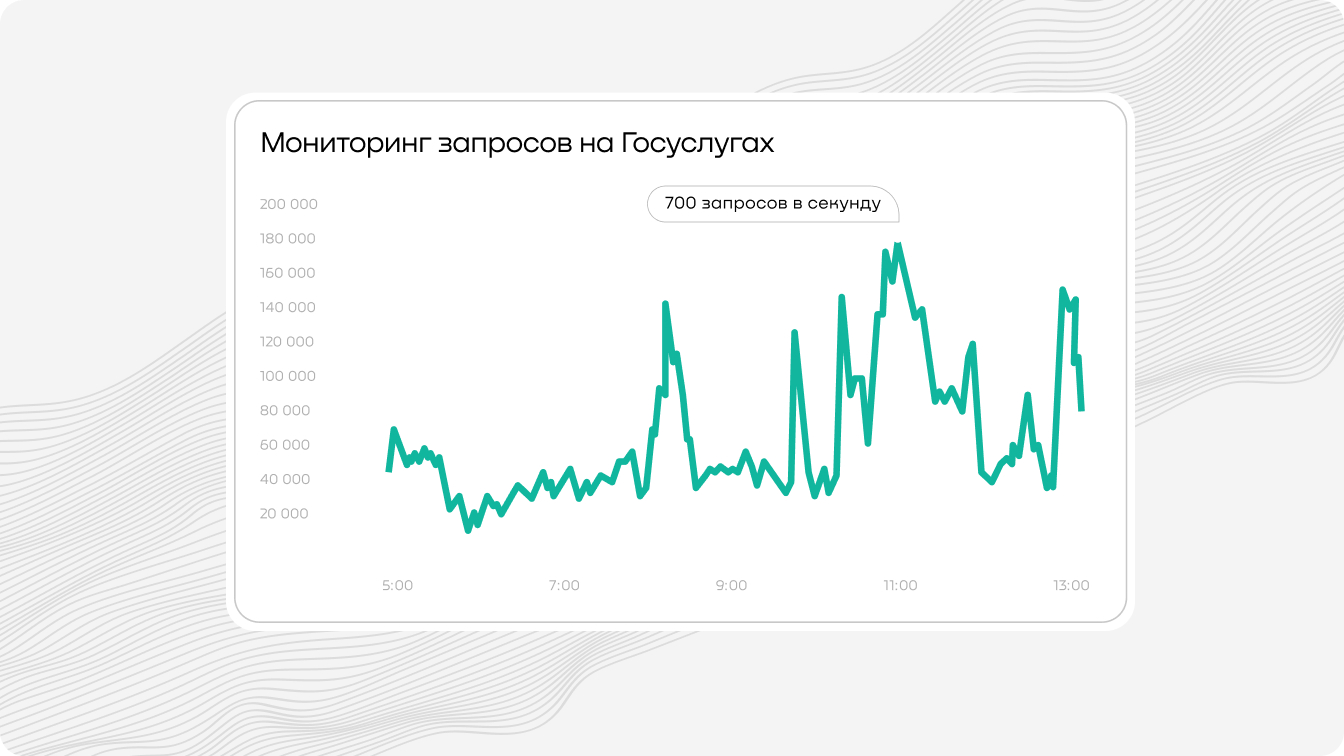 Мониторинг запросов на Госуслугах

700 запросов в секунду

200 000
180 000
160 000
140 000
120 000
100 000
80 000
60 000
40 000
20 000

5:00
7:00
9:00
11:00
13:00